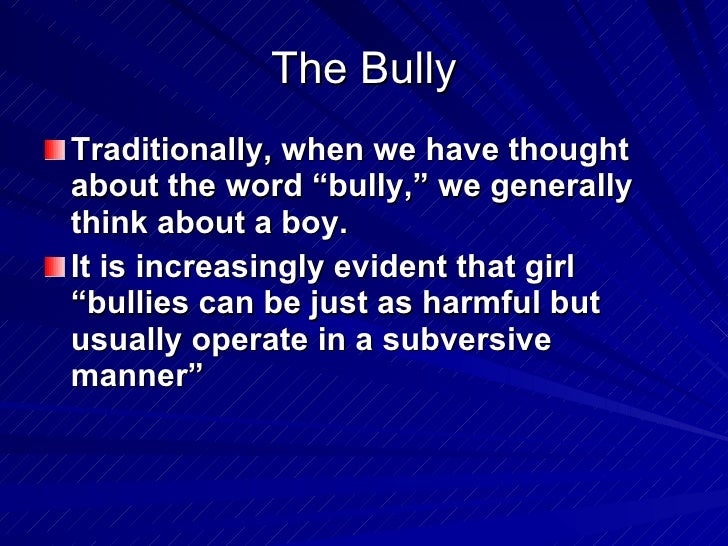 The Bully

Traditionally, when we have thought about the word “bully,” we generally think about a boy.

It is increasingly evident that girl “bullies can be just as harmful but usually operate in a subversive manner”